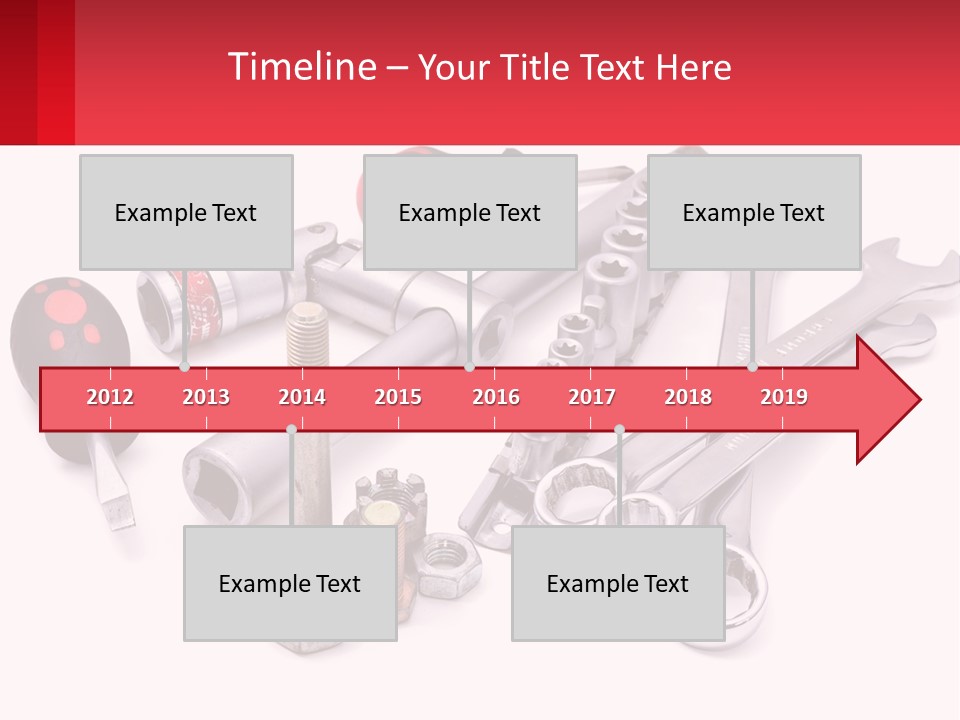 Timeline – Your Title Text Here

Example Text

Example Text

Example Text

2012 2013 2014 2015 2016 2017 2018 2019

Example Text

Example Text